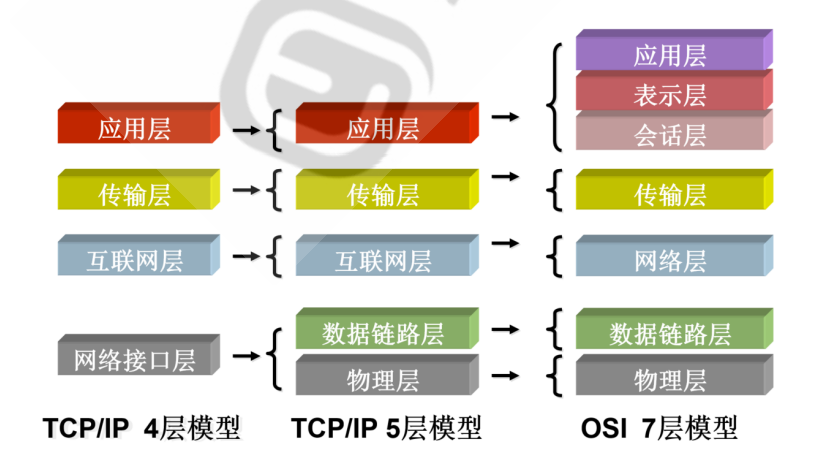 应用层

传输层

互联网层

网络接口层

TCP/IP 4层模型

应用层

传输层

互联网层

数据链路层

物理层

TCP/IP 5层模型

应用层

表示层

会话层

传输层

网络层

数据链路层

物理层

OSI 7层模型